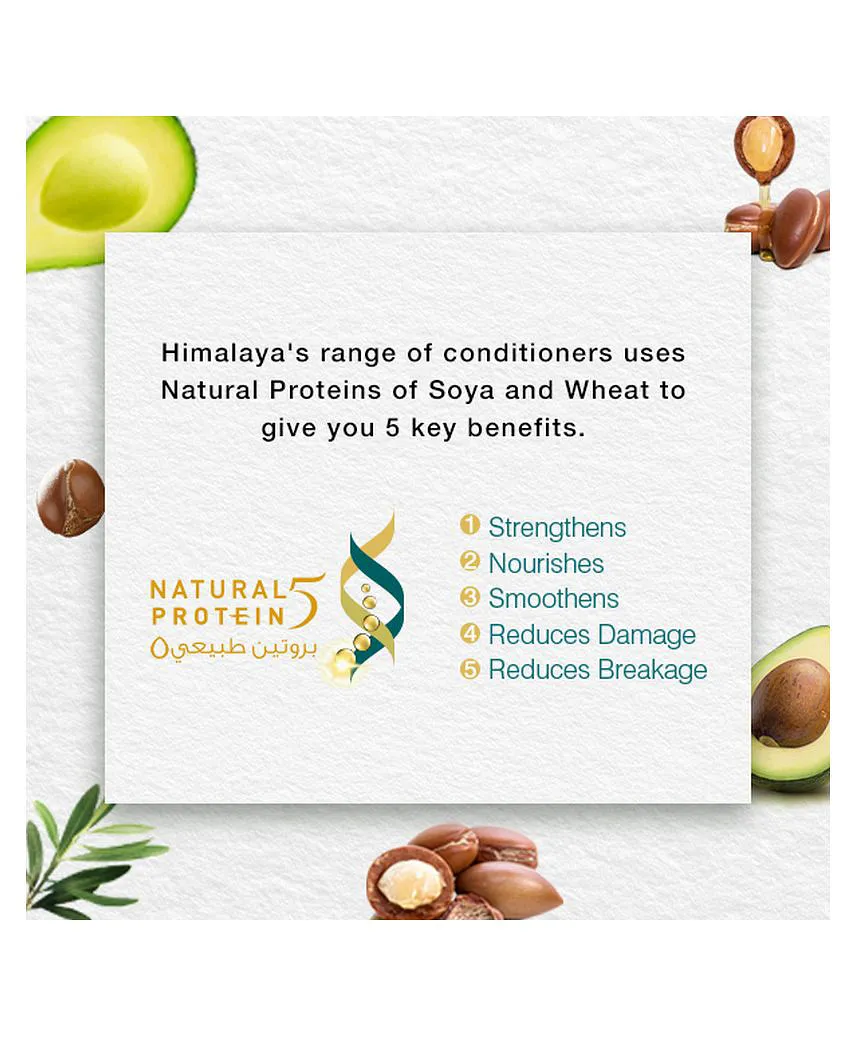 Himalaya's range of conditioners uses Natural Proteins of Soya and Wheat to give you 5 key benefits.

NATURAL PROTEIN 5
بروتين طبيعي ٥

1 Strengthens
2 Nourishes
3 Smoothens
4 Reduces Damage
5 Reduces Breakage